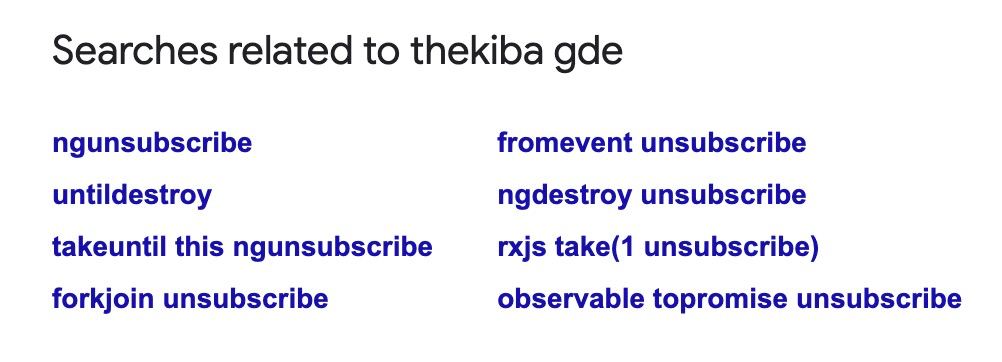 Searches related to thekiba gde

ngunsubscribe

untildestroy

takeuntil this ngunsubscribe

forkjoin unsubscribe

fromevent unsubscribe

ngdestroy unsubscribe

rxjs take(1 unsubscribe)

observable topromise unsubscribe